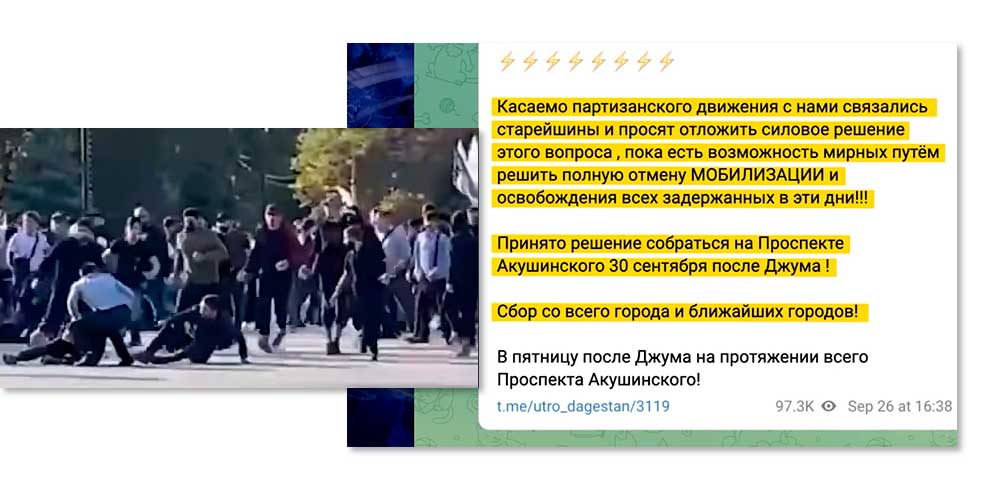 ⚡⚡⚡⚡⚡⚡⚡⚡

Касаемо партизанского движения с нами связались старейшины и просят отложить силовое решение этого вопроса , пока есть возможность мирных путём решить полную отмену МОБИЛИЗАЦИИ и освобождения всех задержанных в эти дни!!!

Принято решение собраться на Проспекте Акушинского 30 сентября после Джума !

Сбор со всего города и ближайших городов!

В пятницу после Джума на протяжении всего Проспекта Акушинского!

t.me/utro_dagestan/3119 97.3K Sep 26 at 16:38